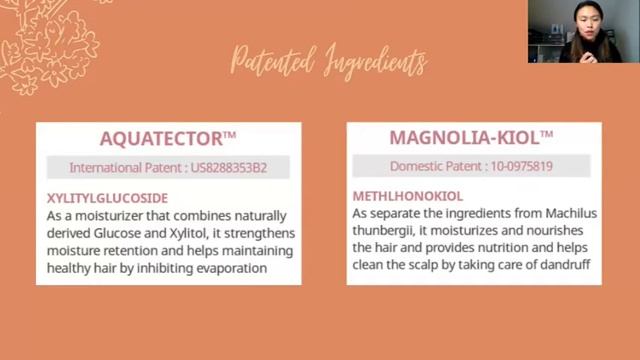 Patented Ingredients

AQUATECTOR™

International Patent : US8288353B2

XYLITYLGLUCOSIDE
As a moisturizer that combines naturally derived Glucose and Xylitol, it strengthens moisture retention and helps maintaining healthy hair by inhibiting evaporation

MAGNOLIA-KIOL™

Domestic Patent : 10-0975819

METHLHONOKIOL
As separate the ingredients from Machilus thunbergii, it moisturizes and nourishes the hair and provides nutrition and helps clean the scalp by taking care of dandruff